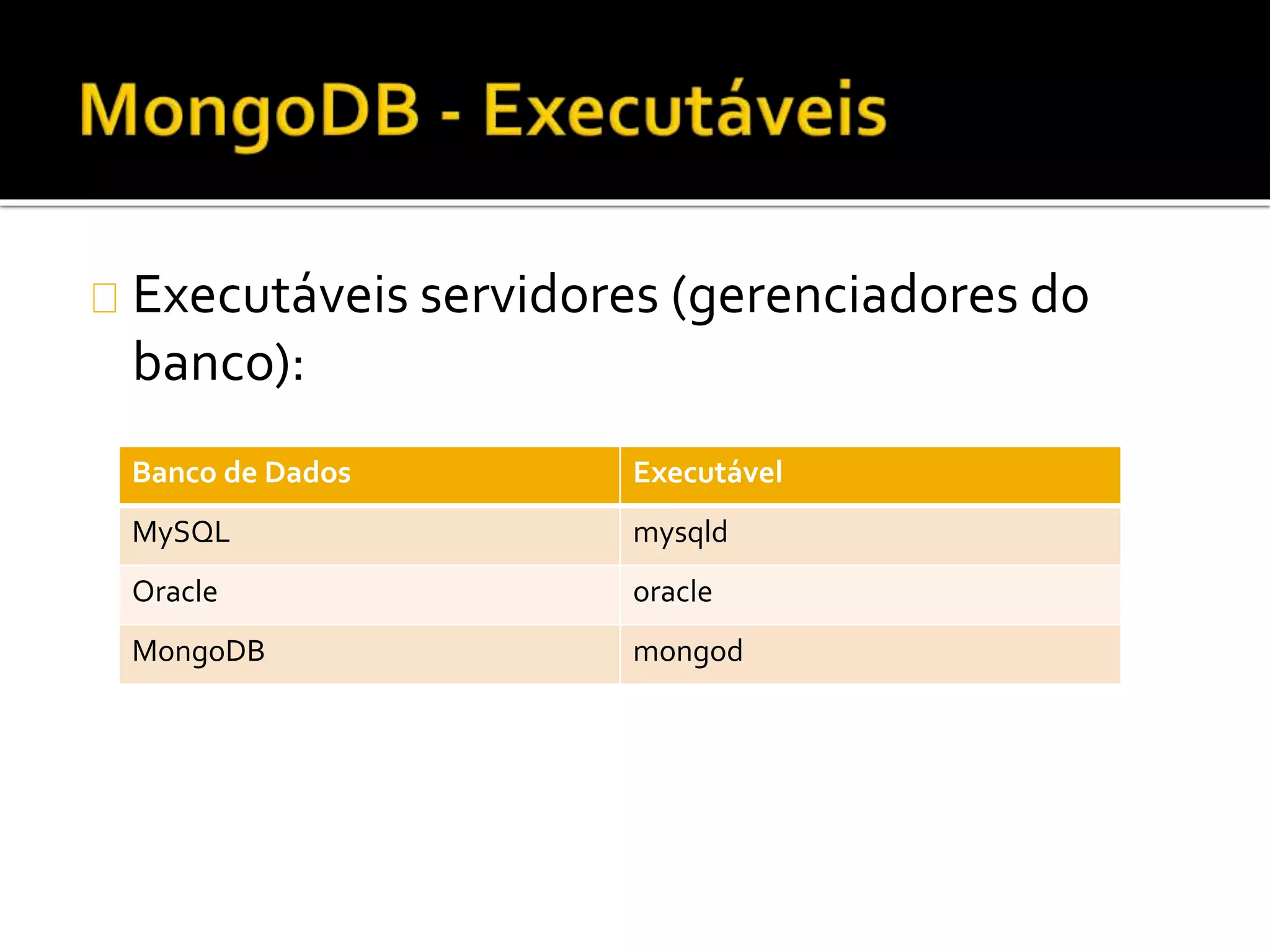 MongoDB - Executáveis

Executáveis servidores (gerenciadores do banco):

| Banco de Dados | Executável |
|---|---|
| MySQL | mysqld |
| Oracle | oracle |
| MongoDB | mongod |